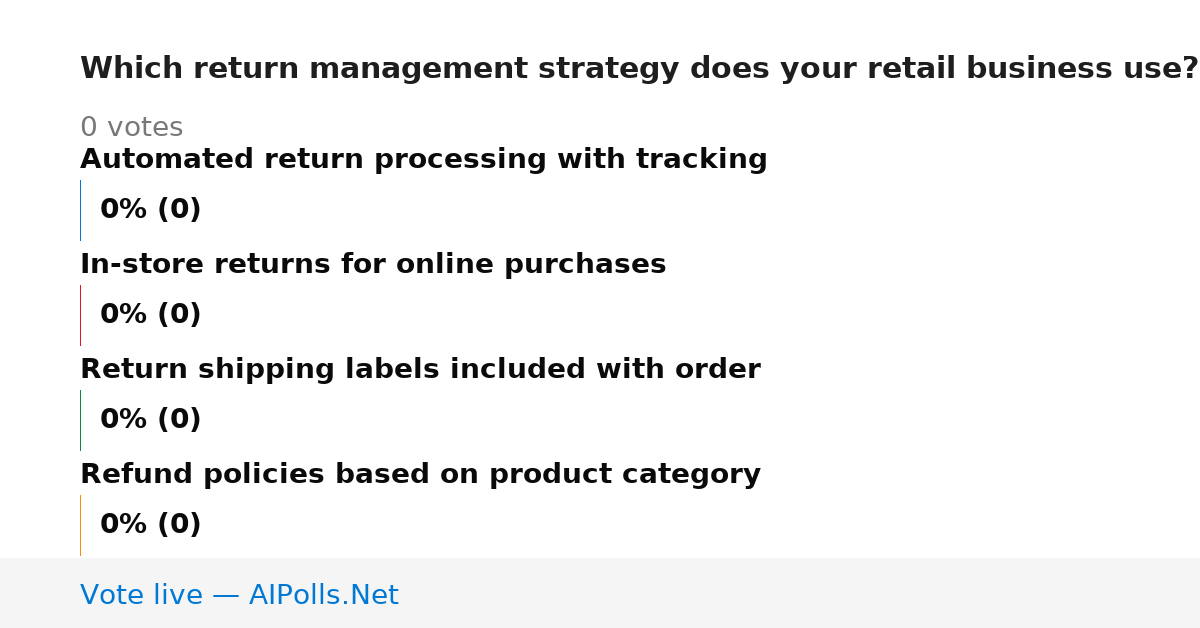 Which return management strategy does your retail business use?

0 votes

Automated return processing with tracking

0% (0)

In-store returns for online purchases

0% (0)

Return shipping labels included with order

0% (0)

Refund policies based on product category

0% (0)

Vote live — AIPolls.Net